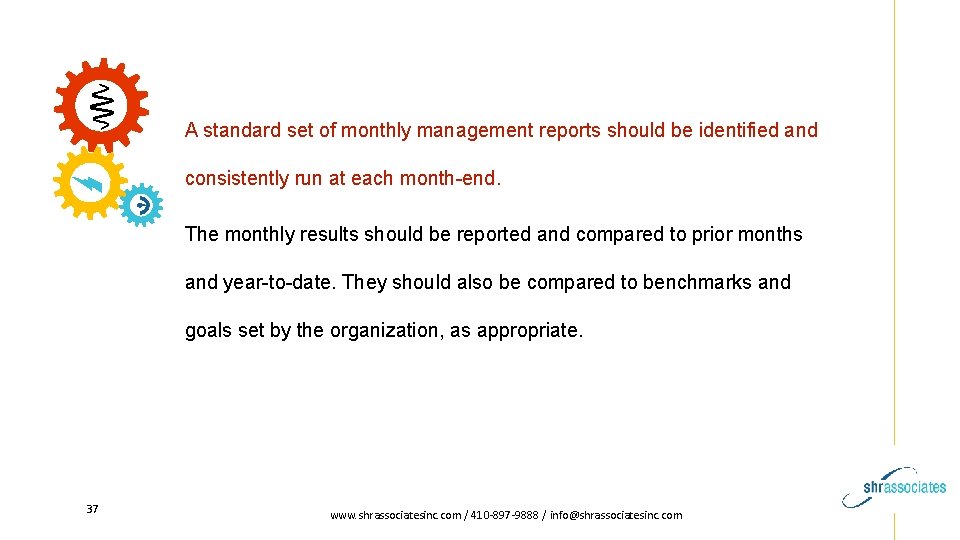 A standard set of monthly management reports should be identified and consistently run at each month-end.

The monthly results should be reported and compared to prior months and year-to-date. They should also be compared to benchmarks and goals set by the organization, as appropriate.

37

www.shrassociatesinc.com / 410-897-9888 / info@shrassociatesinc.com

shrassociates